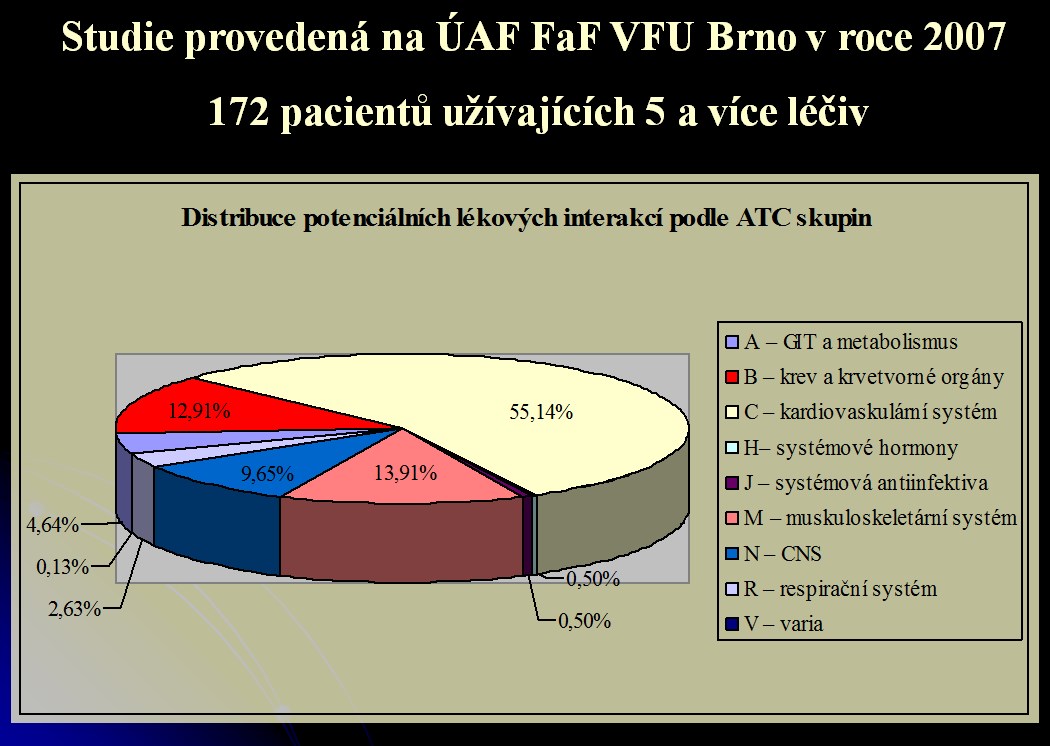 Studie provedená na ÚAF FaF VFU Brno v roce 2007

172 pacientů užívajících 5 a více léčiv

Distribuce potenciálních lékových interakcí podle ATC skupin

12,91%
55,14%
9,65%
13,91%
4,64%
0,13%
2,63%
0,50%
0,50%

A – GIT a metabolismus
B – krev a krvetvorné orgány
C – kardiovaskulární systém
H– systémové hormony
J – systémová antiinfektiva
M – muskuloskeletární systém
N – CNS
R – respirační systém
V – varia